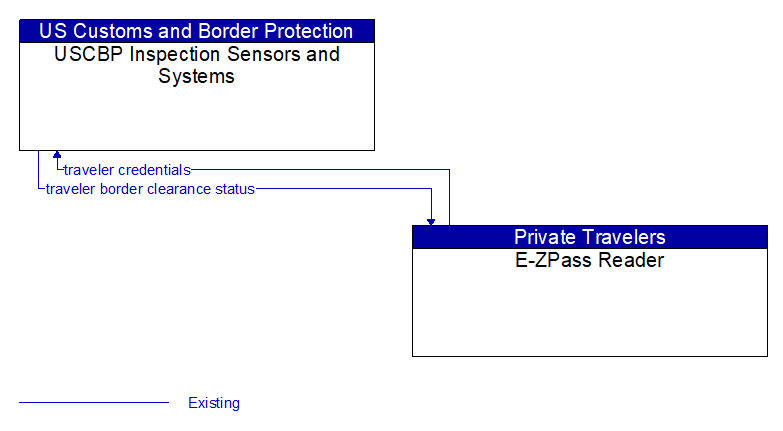 US Customs and Border Protection
USCBP Inspection Sensors and Systems

traveler credentials
traveler border clearance status

Private Travelers
E-ZPass Reader

Existing